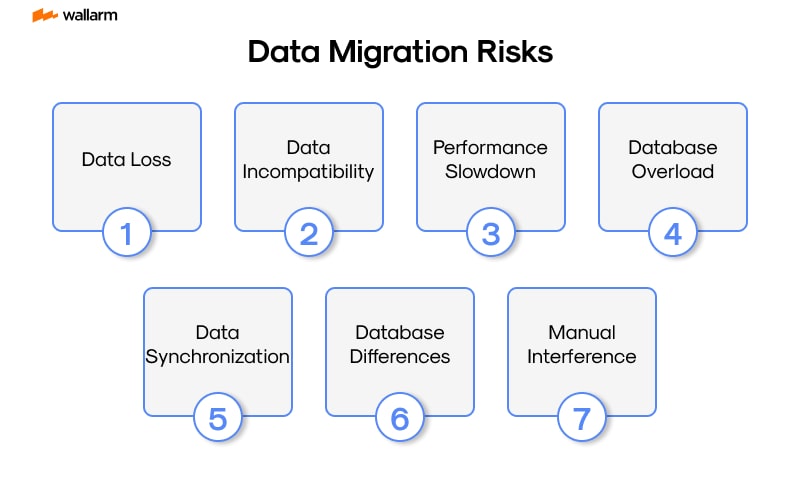 wallarm

Data Migration Risks

Data Loss
1

Data Incompatibility
2

Performance Slowdown
3

Database Overload
4

Data Synchronization
5

Database Differences
6

Manual Interference
7